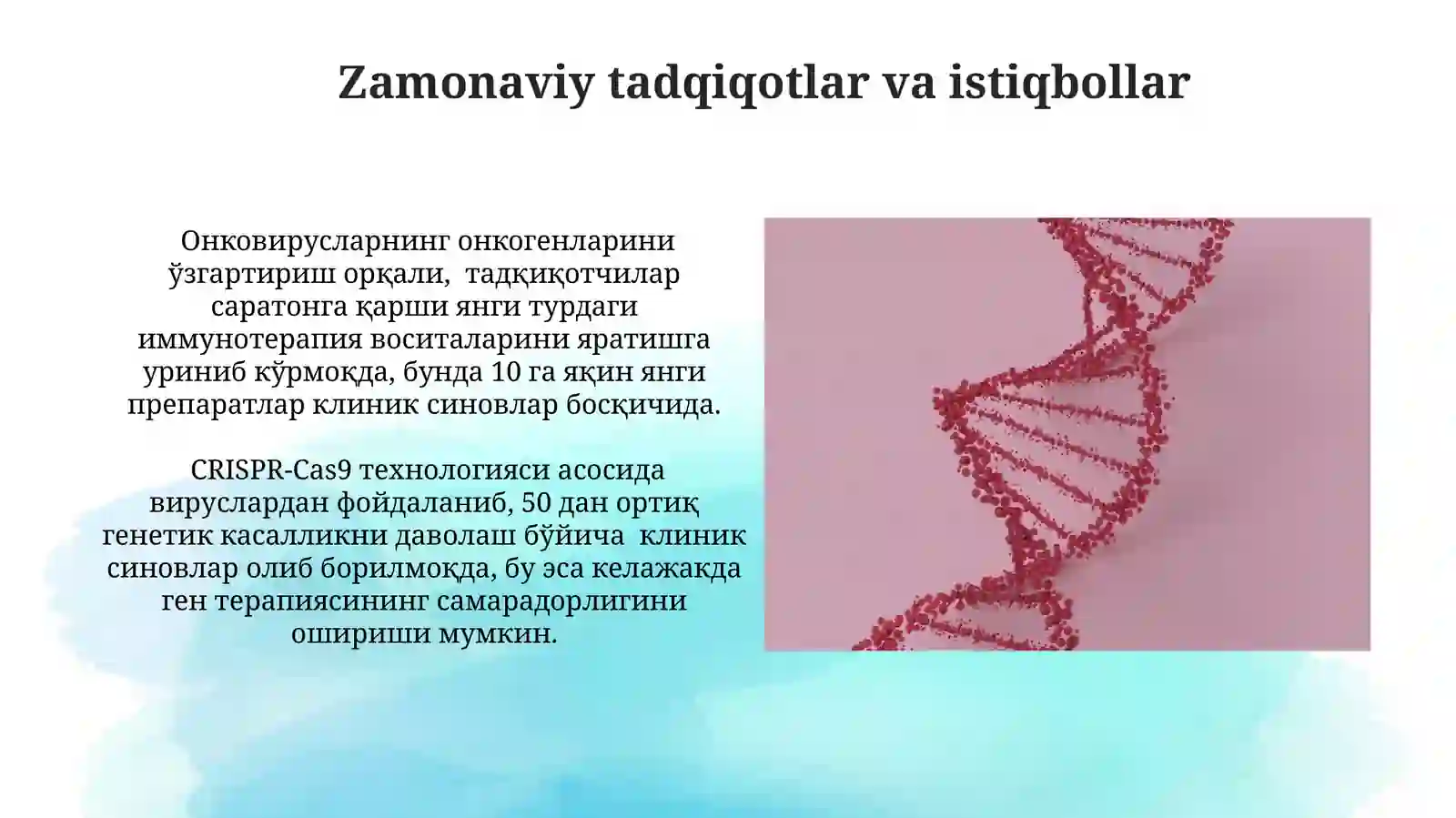 Zamonaviy tadqiqotlar va istiqbollar

Онковирусларнинг онкогенларини ўзгартириш орқали, тадқиқотчилар саратонга қарши янги турдаги иммунотерапия воситаларини яратишга уриниб кўрмоқда, бунда 10 га яқин янги препаратлар клиник синовлар босқичида.

CRISPR-Cas9 технологияси асосида вируслардан фойдаланиб, 50 дан ортиқ генетик касалликни даволаш бўйича клиник синовлар олиб борилмоқда, бу эса келажакда ген терапиясининг самарадорлигини ошириши мумкин.